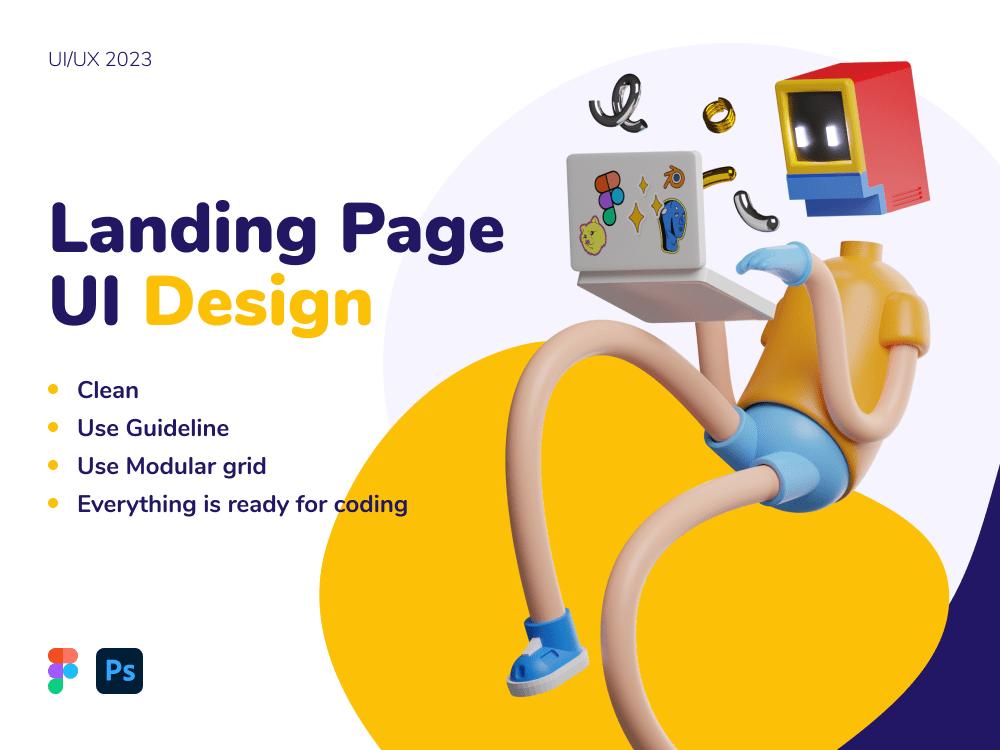 UI/UX 2023

Landing Page
UI Design

• Clean
• Use Guideline
• Use Modular grid
• Everything is ready for coding

Ps